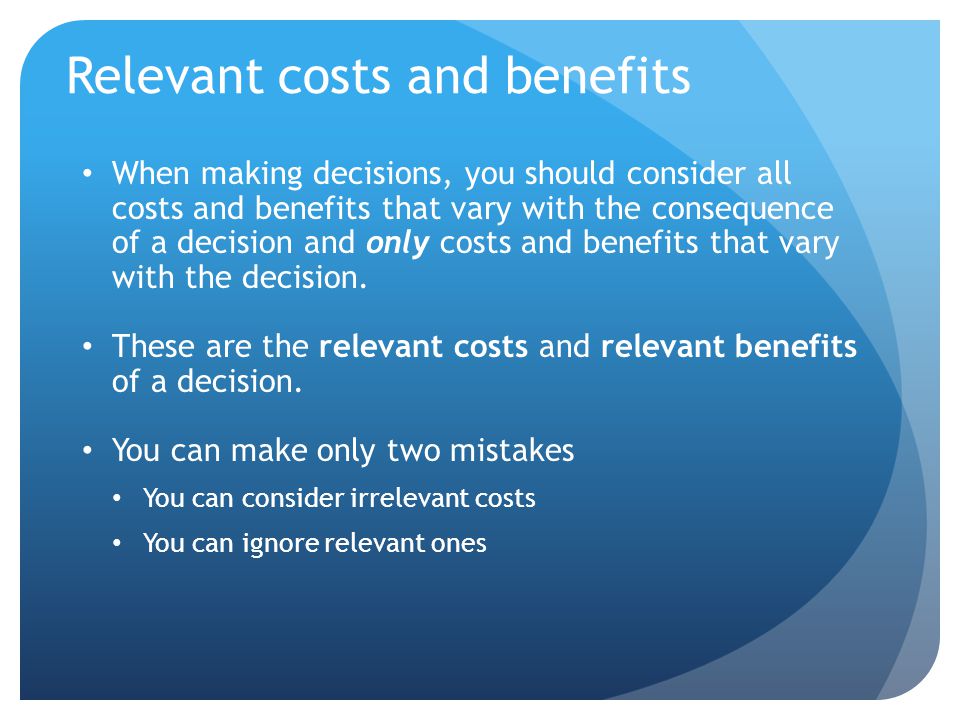 Relevant costs and benefits

• When making decisions, you should consider all costs and benefits that vary with the consequence of a decision and only costs and benefits that vary with the decision.

• These are the relevant costs and relevant benefits of a decision.

• You can make only two mistakes
  • You can consider irrelevant costs
  • You can ignore relevant ones